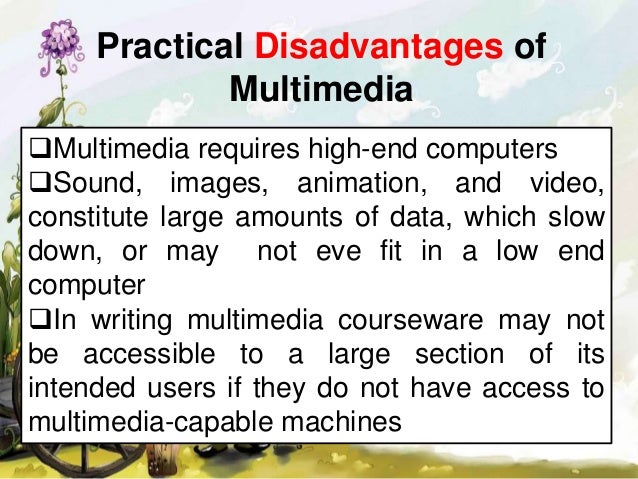 Practical Disadvantages of Multimedia

❑Multimedia requires high-end computers
❑Sound, images, animation, and video, constitute large amounts of data, which slow down, or may not eve fit in a low end computer
❑In writing multimedia courseware may not be accessible to a large section of its intended users if they do not have access to multimedia-capable machines